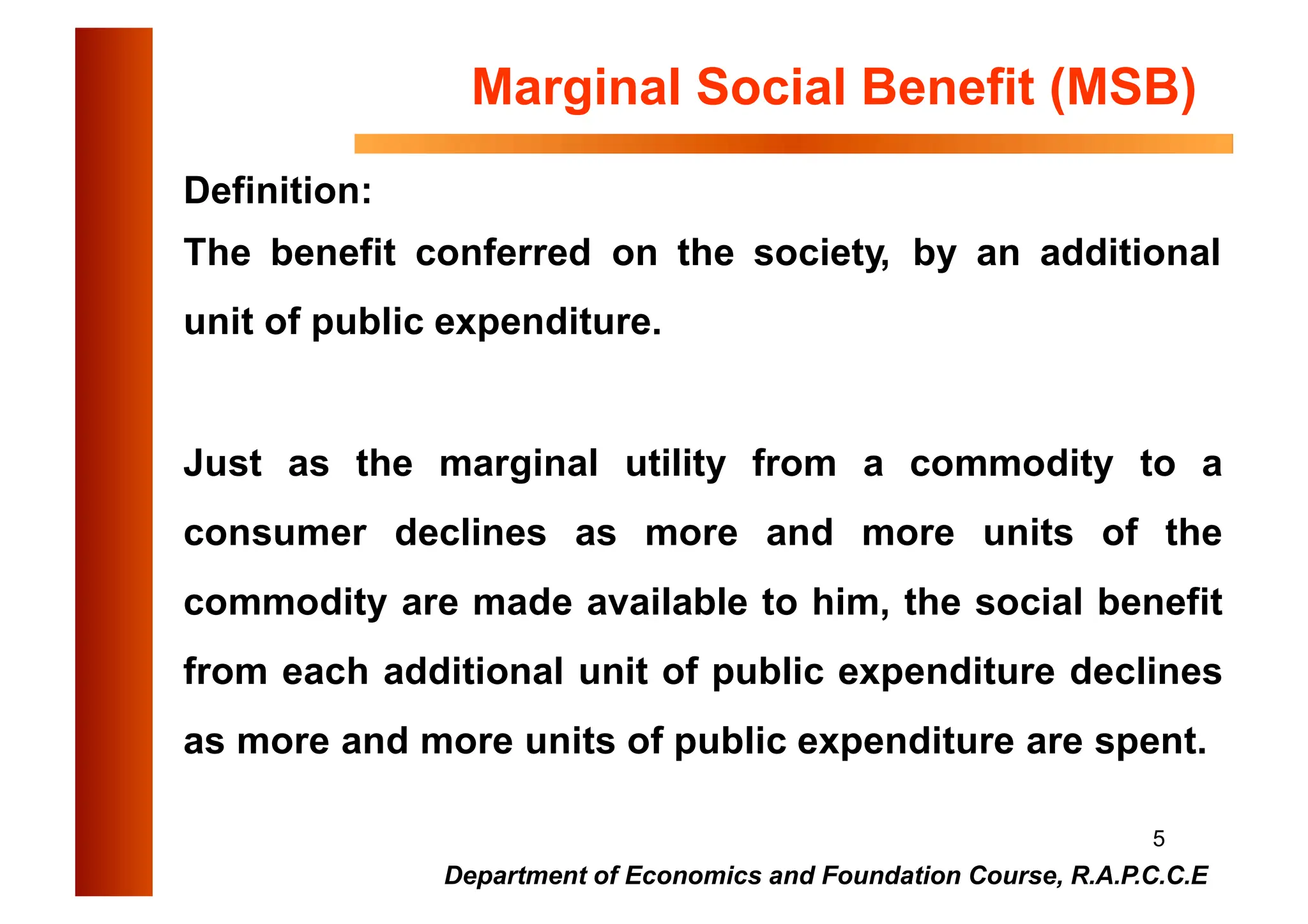 Marginal Social Benefit (MSB)

Definition:

The benefit conferred on the society, by an additional unit of public expenditure.

Just as the marginal utility from a commodity to a consumer declines as more and more units of the commodity are made available to him, the social benefit from each additional unit of public expenditure declines as more and more units of public expenditure are spent.

5

Department of Economics and Foundation Course, R.A.P.C.C.E